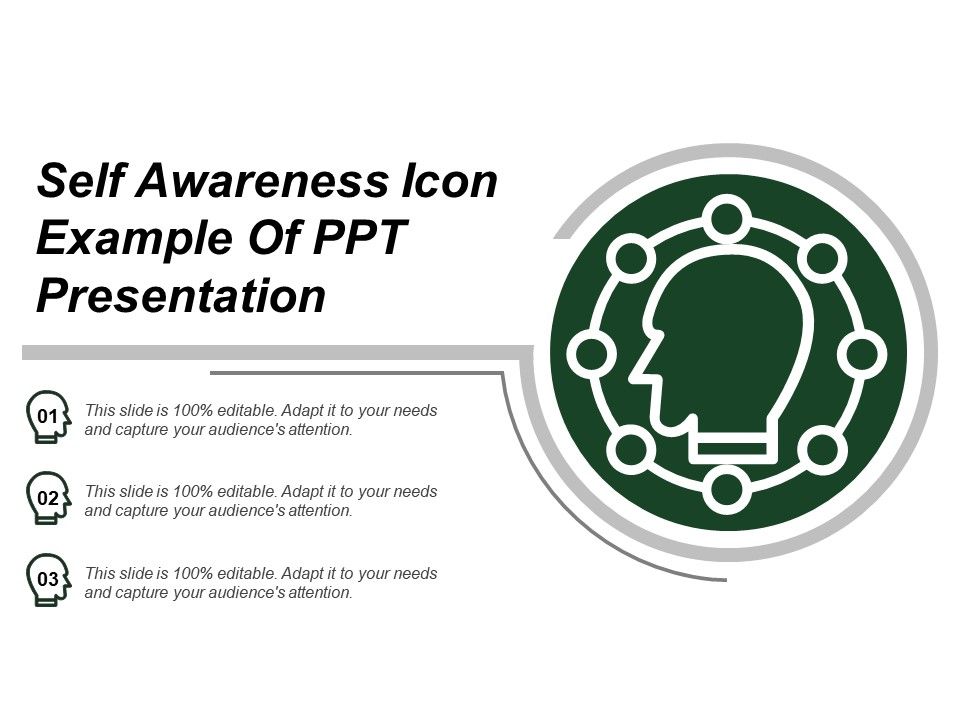 Self Awareness Icon Example Of PPT Presentation

01 This slide is 100% editable. Adapt it to your needs and capture your audience's attention.

02 This slide is 100% editable. Adapt it to your needs and capture your audience's attention.

03 This slide is 100% editable. Adapt it to your needs and capture your audience's attention.